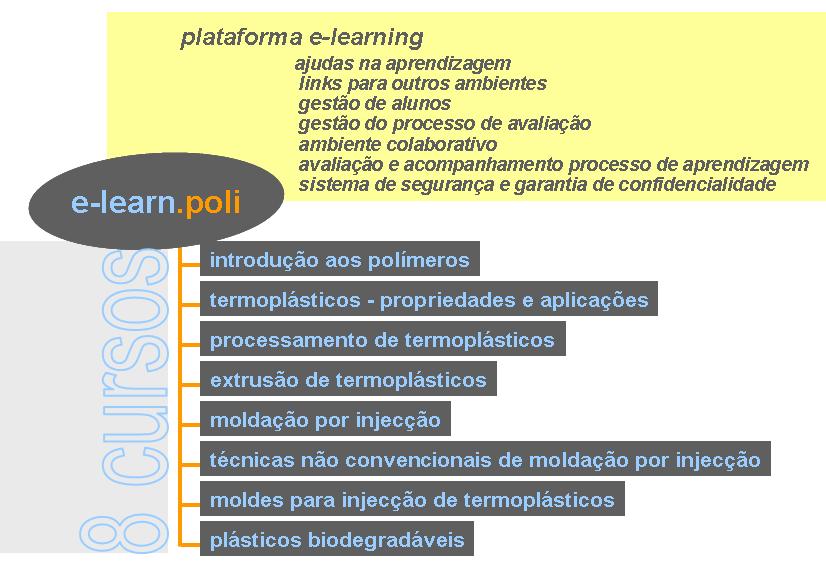 plataforma e-learning

ajudas na aprendizagem
links para outros ambientes
gestão de alunos
gestão do processo de avaliação
ambiente colaborativo
avaliação e acompanhamento processo de aprendizagem
sistema de segurança e garantia de confidencialidade

e-learn.poli

8 cursos

introdução aos polímeros
termoplásticos - propriedades e aplicações
processamento de termoplásticos
extrusão de termoplásticos
moldação por injecção
técnicas não convencionais de moldação por injecção
moldes para injecção de termoplásticos
plásticos biodegradáveis